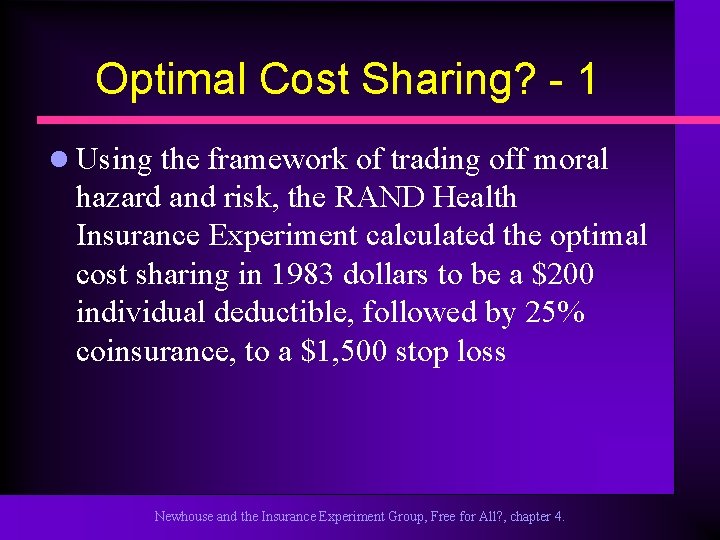 Optimal Cost Sharing? - 1

Using the framework of trading off moral hazard and risk, the RAND Health Insurance Experiment calculated the optimal cost sharing in 1983 dollars to be a \$200 individual deductible, followed by 25% coinsurance, to a \$1,500 stop loss

Newhouse and the Insurance Experiment Group, Free for All?, chapter 4.